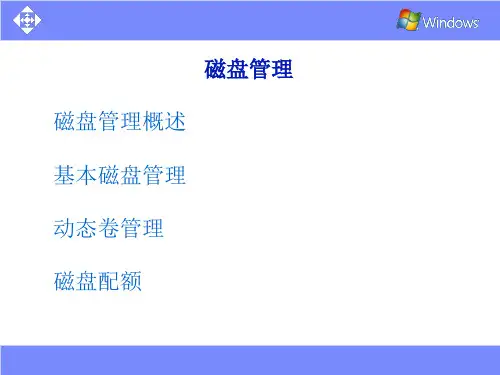 Windows

磁盘管理

磁盘管理概述

基本磁盘管理

动态卷管理

磁盘配额